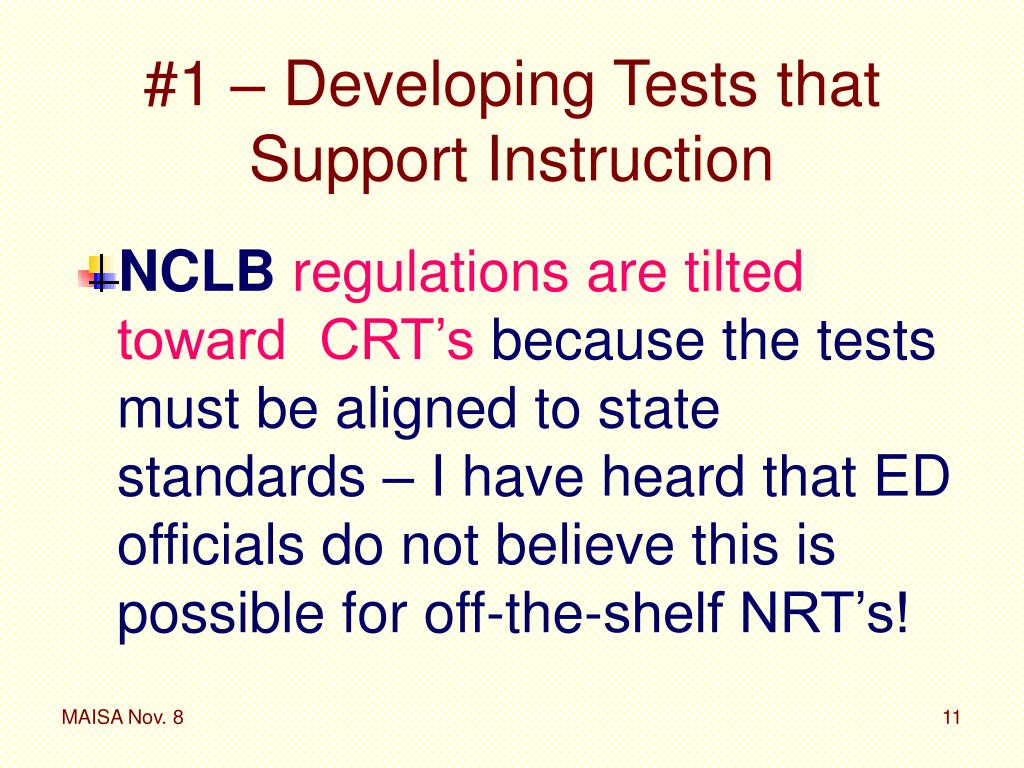 #1 – Developing Tests that Support Instruction

NCLB regulations are tilted toward CRT’s because the tests must be aligned to state standards – I have heard that ED officials do not believe this is possible for off-the-shelf NRT’s!

MAISA Nov. 8

11